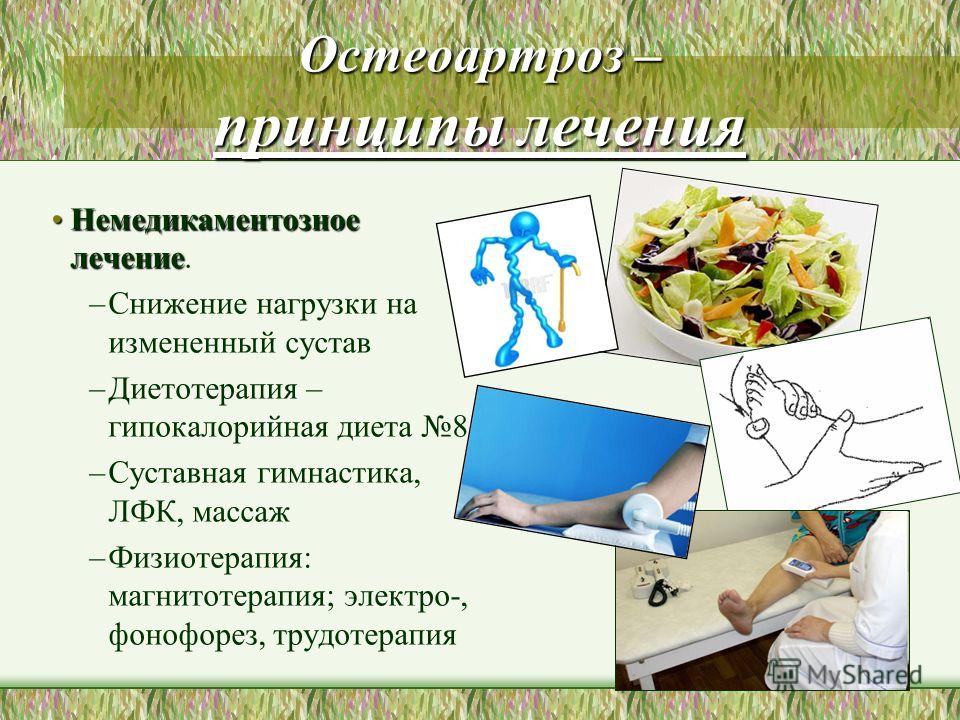 Остеоартроз –
принципы лечения

• Немедикаментозное лечение.
– Снижение нагрузки на измененный сустав
– Диетотерапия – гипокалорийная диета №8
– Суставная гимнастика, ЛФК, массаж
– Физиотерапия: магнитотерапия; электро-, фонофорез, трудотерапия

MyShared